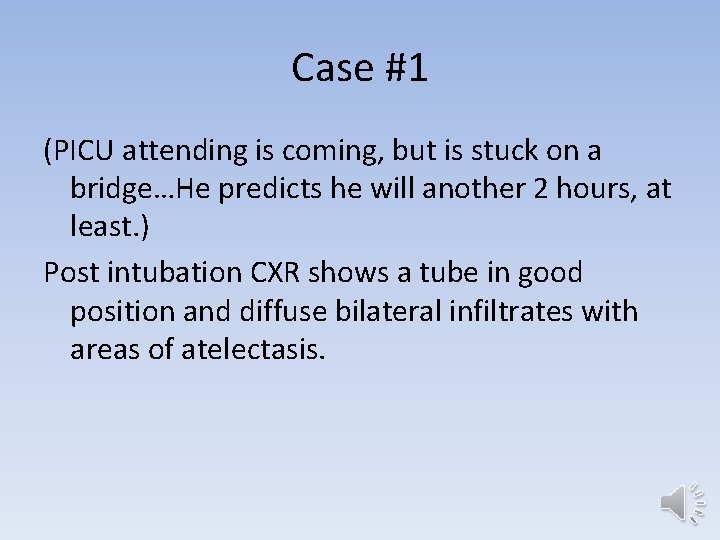 Case #1

(PICU attending is coming, but is stuck on a bridge…He predicts he will another 2 hours, at least.)

Post intubation CXR shows a tube in good position and diffuse bilateral infiltrates with areas of atelectasis.